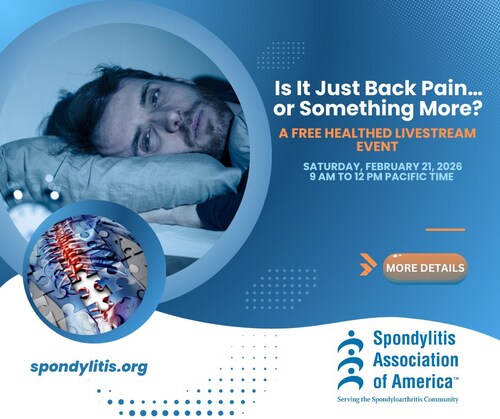 Is It Just Back Pain... or Something More?

A FREE HEALTHED LIVESTREAM EVENT

SATURDAY, FEBRUARY 21, 2026
9 AM TO 12 PM PACIFIC TIME

MORE DETAILS

spondylitis.org

Spondylitis Association of America™
Serving the Spondyloarthritis Community